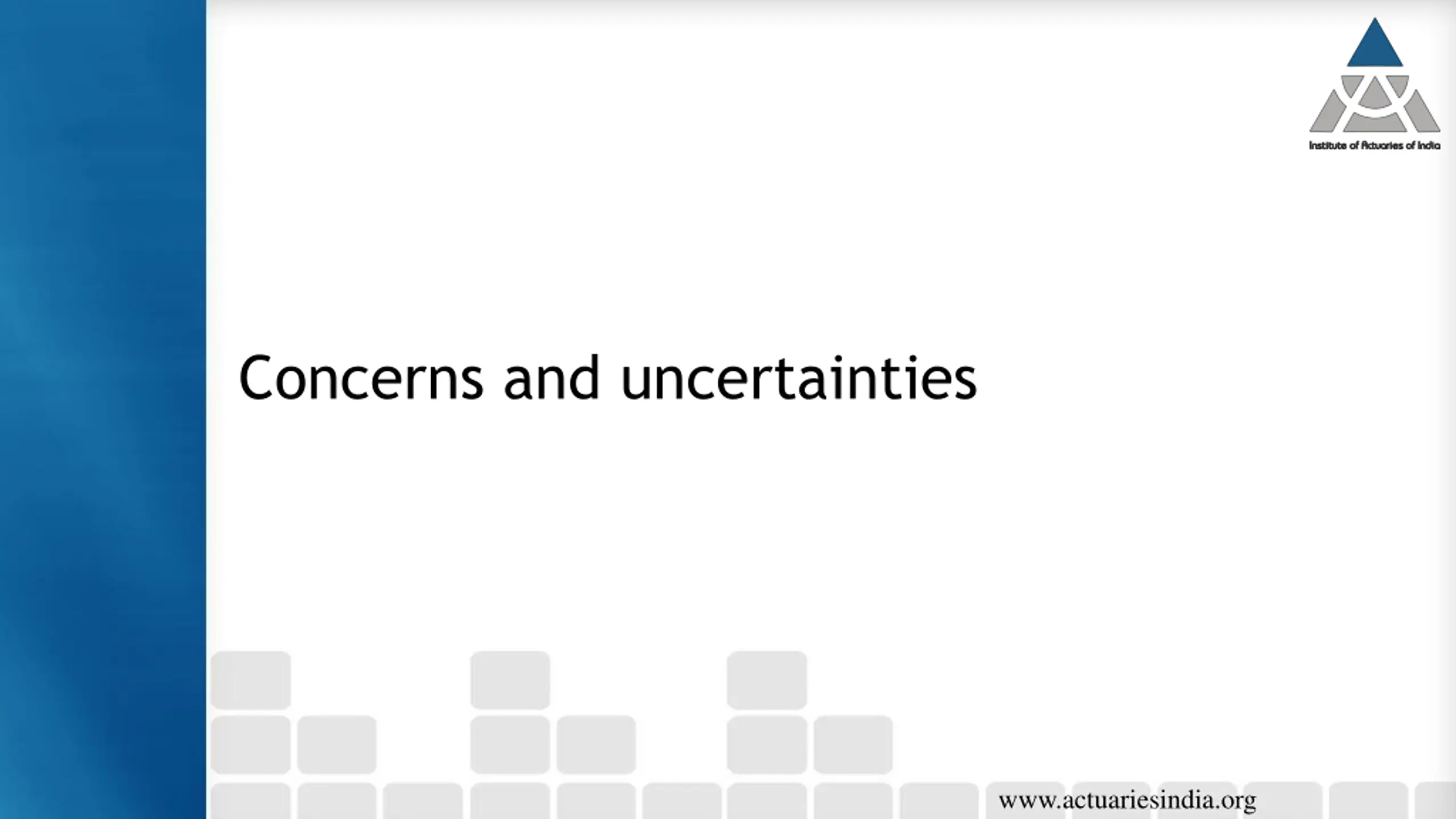 Institute of Actuaries of India

Concerns and uncertainties

www.actuariesindia.org